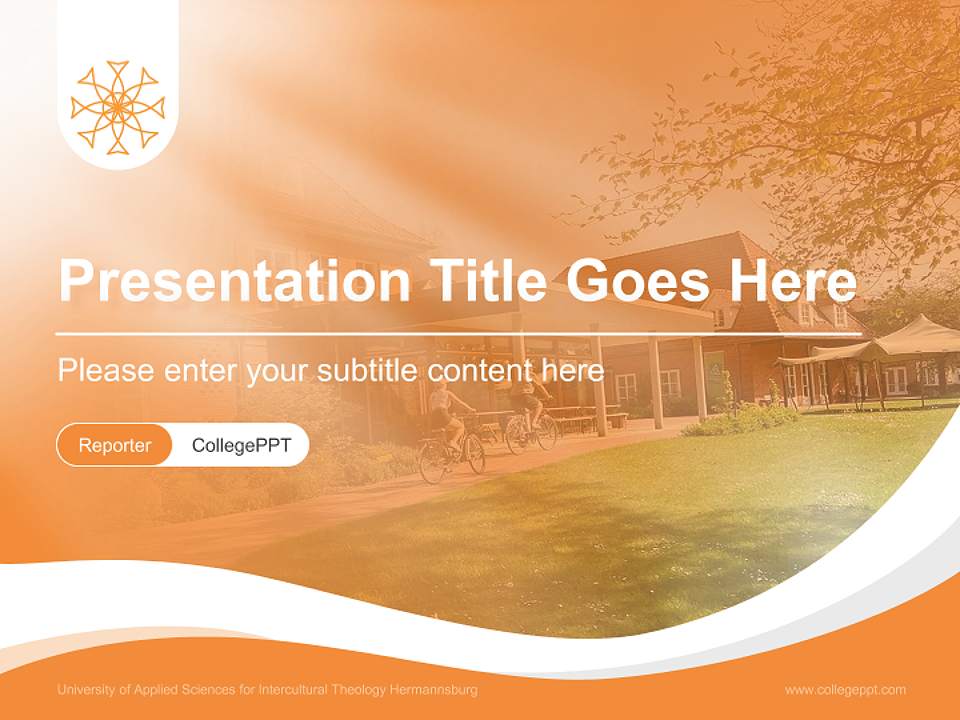 Presentation Title Goes Here

Please enter your subtitle content here

Reporter CollegePPT

University of Applied Sciences for Intercultural Theology Hermannsburg

www.collegeppt.com